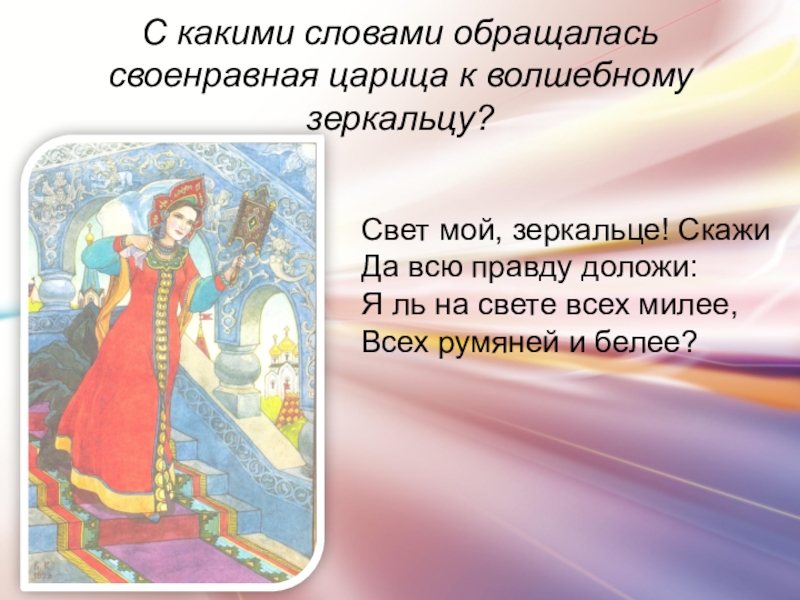 С какими словами обращалась своенравная царица к волшебному зеркальцу?

Свет мой, зеркальце! Скажи
Да всю правду доложи:
Я ль на свете всех милее,
Всех румяней и белее?